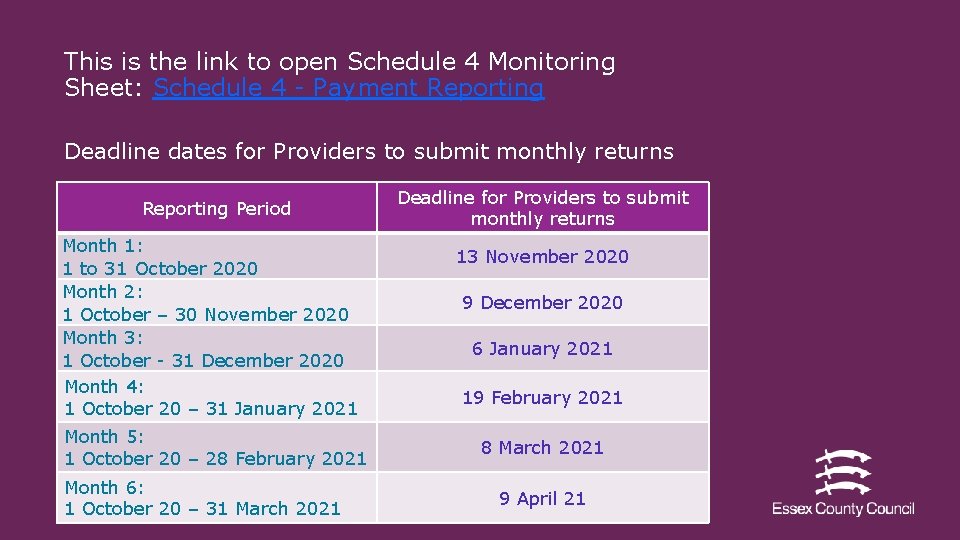 This is the link to open Schedule 4 Monitoring Sheet: Schedule 4 - Payment Reporting

Deadline dates for Providers to submit monthly returns

| Reporting Period | Deadline for Providers to submit monthly returns |
|---|---|
| Month 1: 1 to 31 October 2020 | 13 November 2020 |
| Month 2: 1 October – 30 November 2020 | 9 December 2020 |
| Month 3: 1 October - 31 December 2020 | 6 January 2021 |
| Month 4: 1 October 20 – 31 January 2021 | 19 February 2021 |
| Month 5: 1 October 20 – 28 February 2021 | 8 March 2021 |
| Month 6: 1 October 20 – 31 March 2021 | 9 April 21 |

Essex County Council